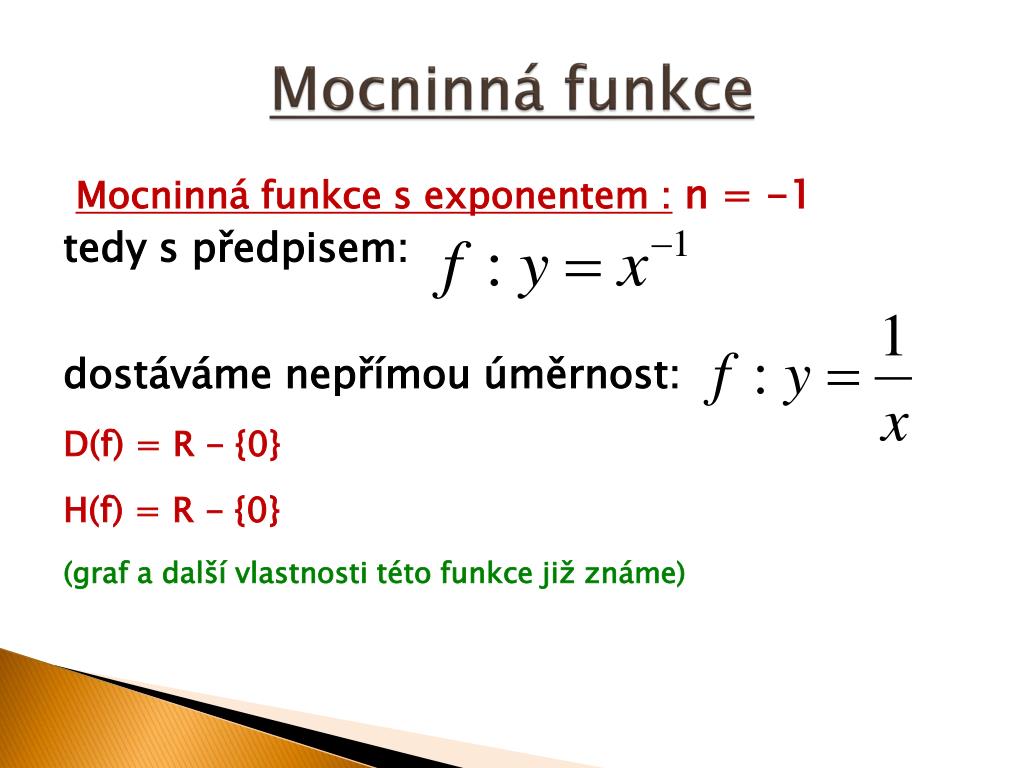 Mocninná funkce

Mocninná funkce s exponentem : n = -1
tedy s předpisem: $f : y = x^{-1}$

dostáváme nepřímou úměrnost: $f : y = \frac{1}{x}$

D(f) = R - {0}

H(f) = R - {0}

(graf a další vlastnosti této funkce již známe)